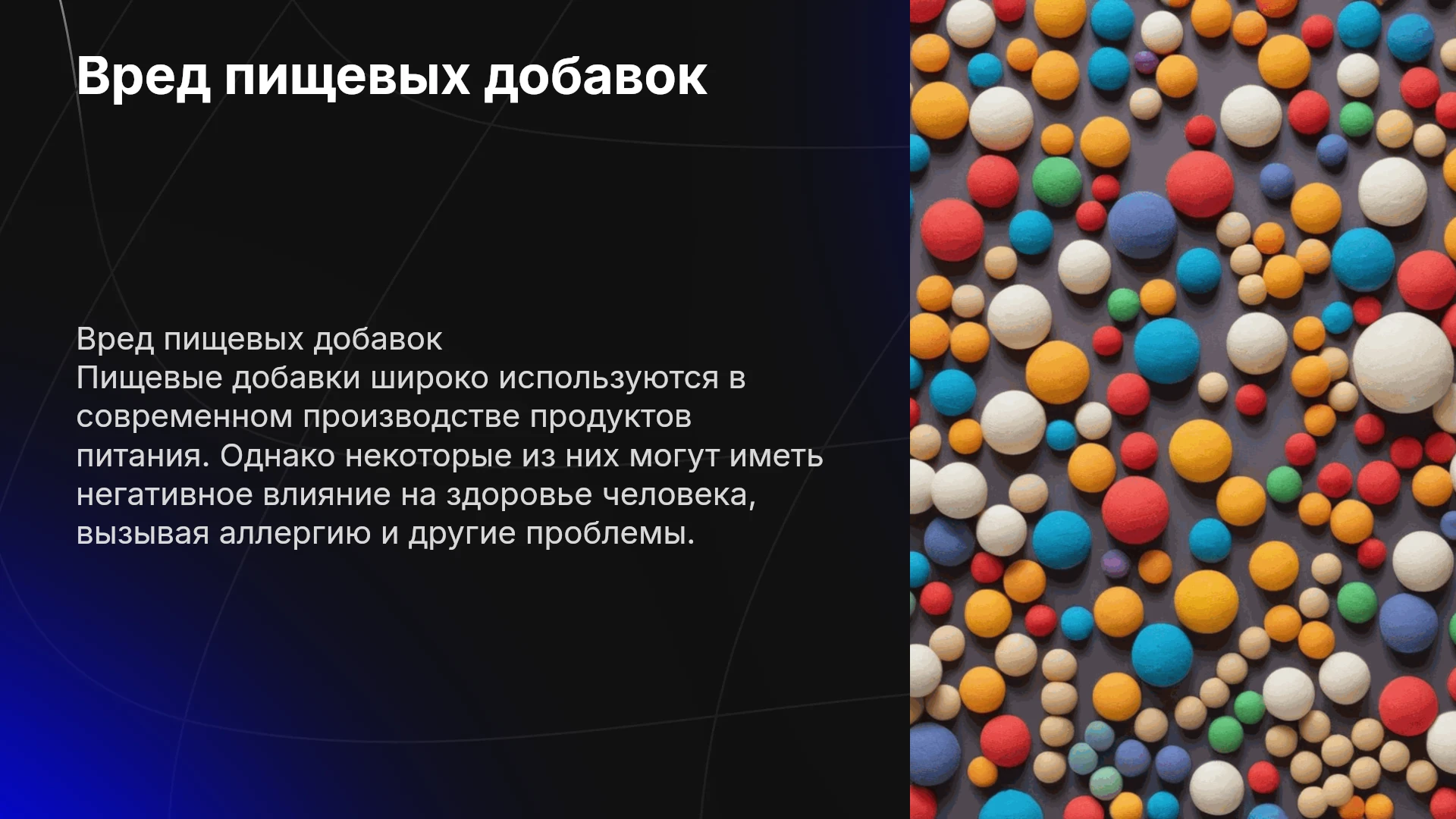 Вред пищевых добавок

Вред пищевых добавок
Пищевые добавки широко используются в современном производстве продуктов питания. Однако некоторые из них могут иметь негативное влияние на здоровье человека, вызывая аллергию и другие проблемы.